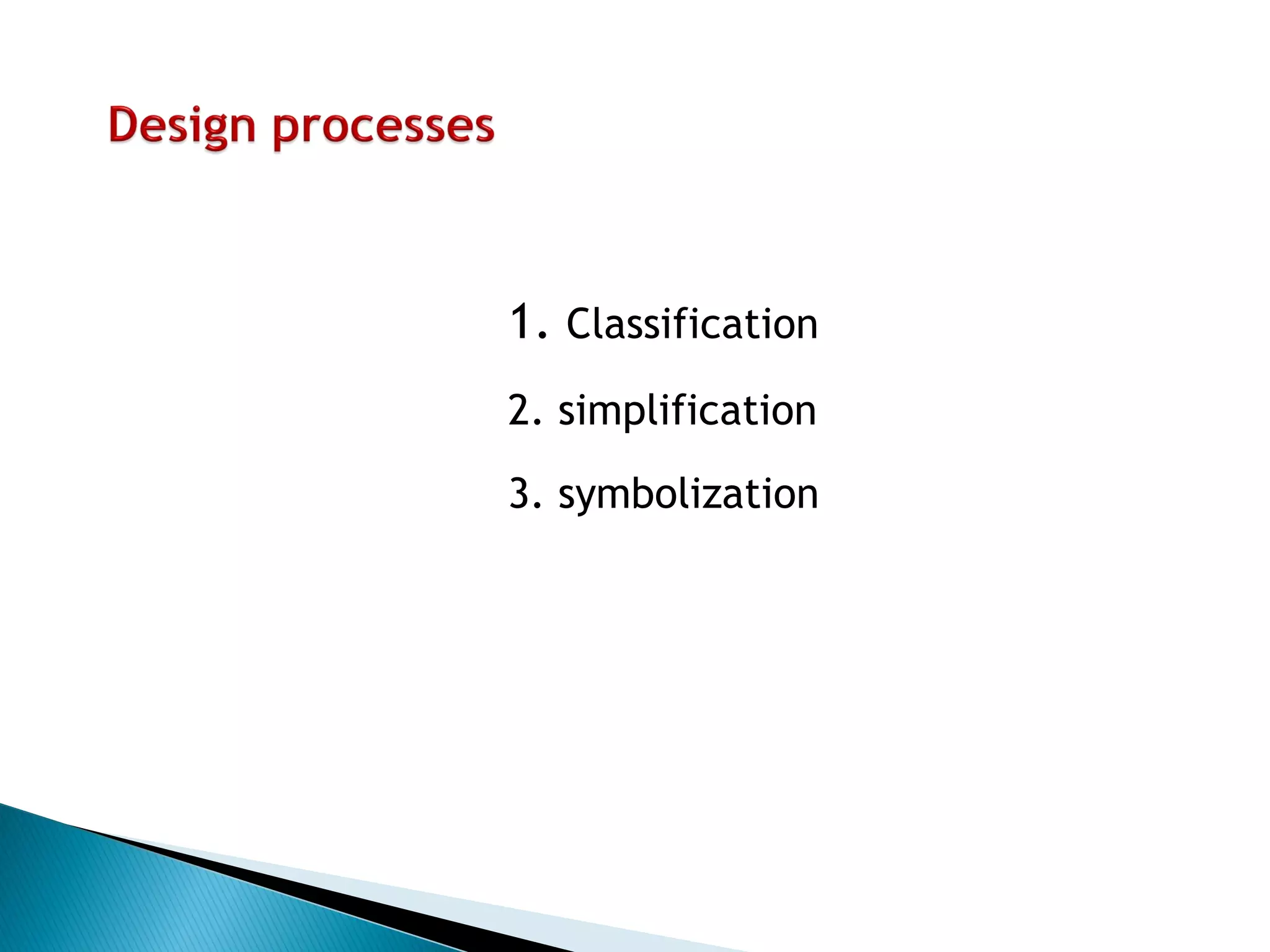 Design processes

1. Classification

2. simplification

3. symbolization